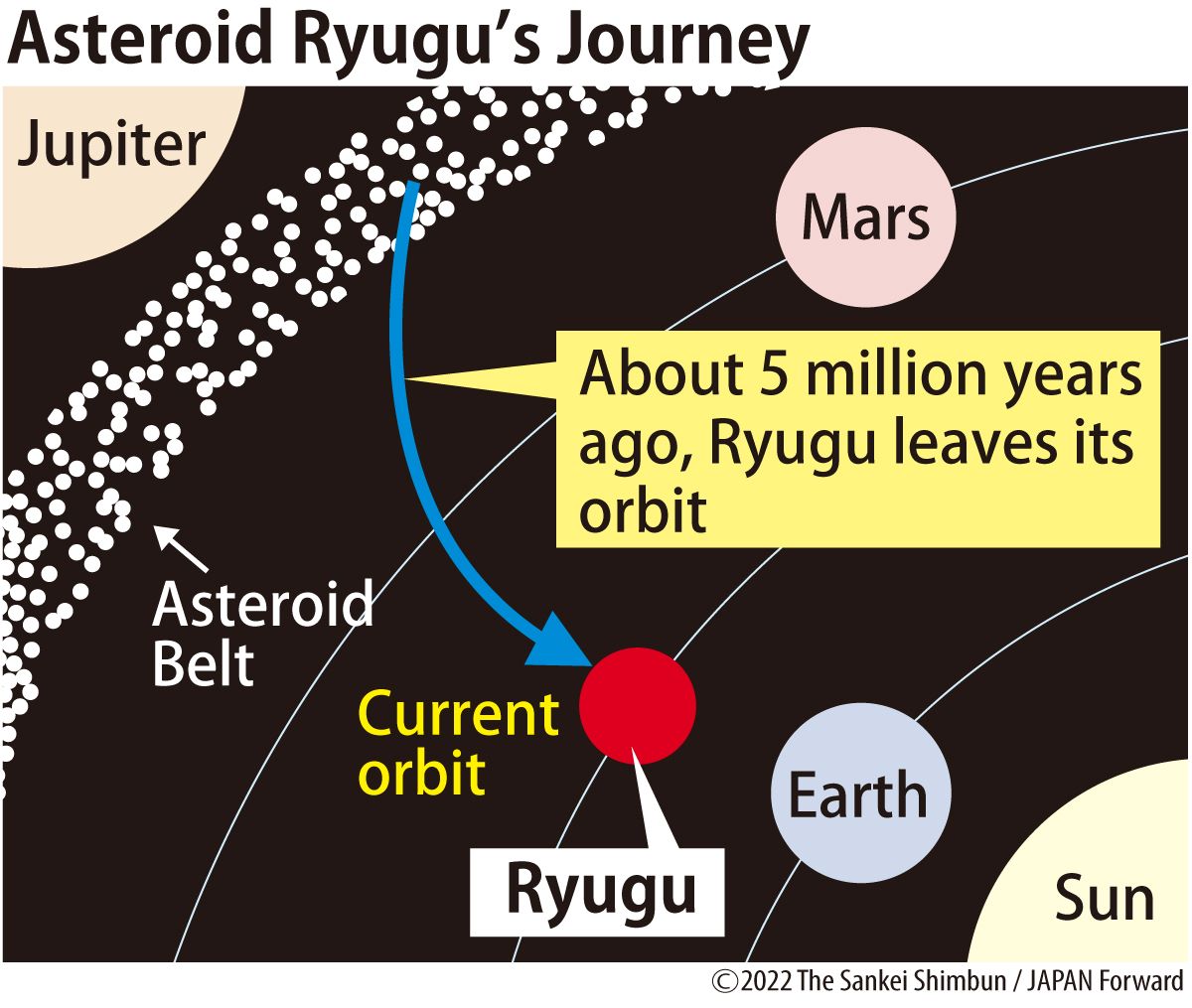 Asteroid Ryugu's Journey

Jupiter

Mars

About 5 million years ago, Ryugu leaves its orbit

Asteroid Belt

Current orbit

Ryugu

Earth

Sun

©2022 The Sankei Shimbun / JAPAN Forward